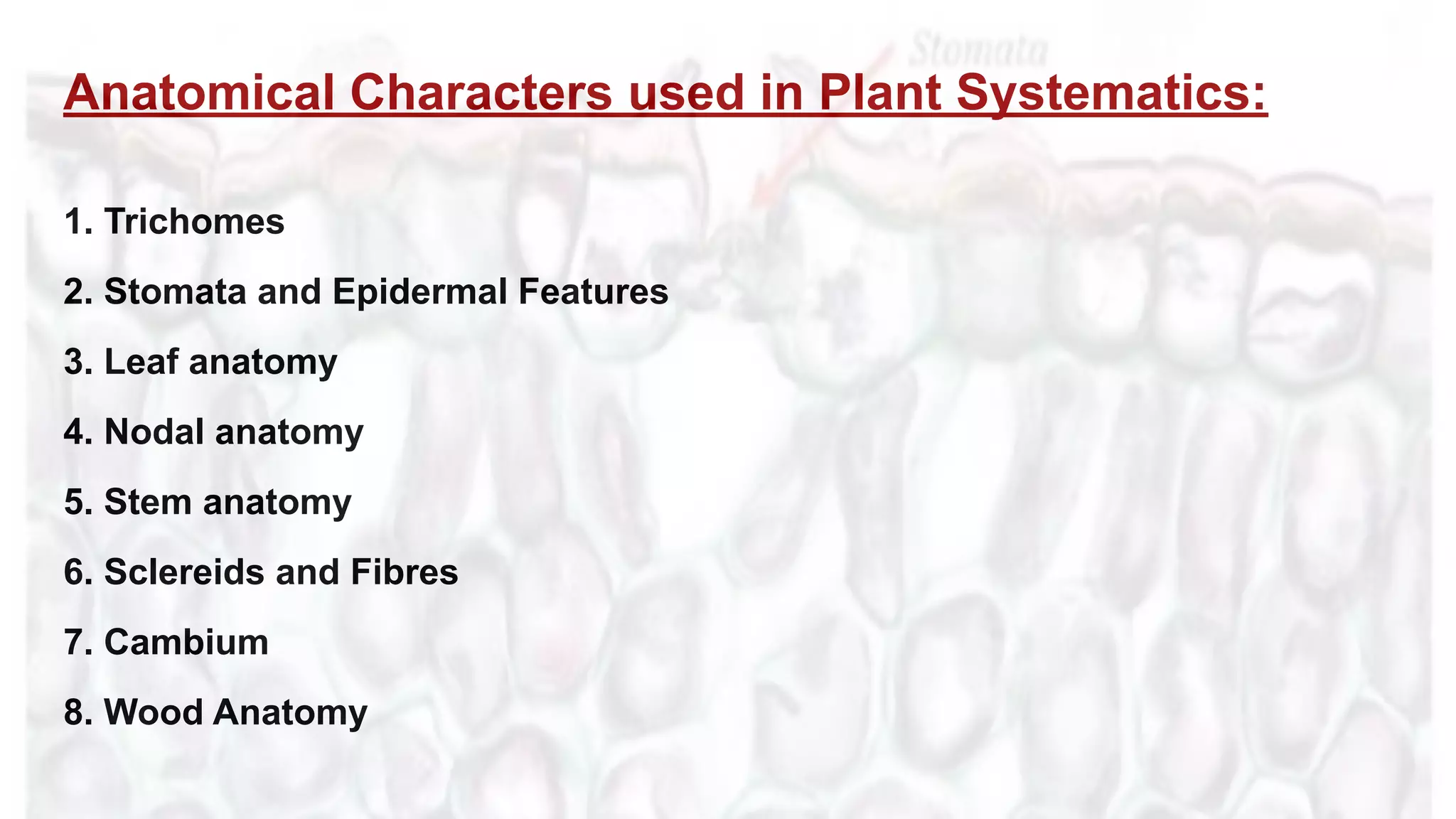 Stomata

Anatomical Characters used in Plant Systematics:

1. Trichomes

2. Stomata and Epidermal Features

3. Leaf anatomy

4. Nodal anatomy

5. Stem anatomy

6. Sclereids and Fibres

7. Cambium

8. Wood Anatomy